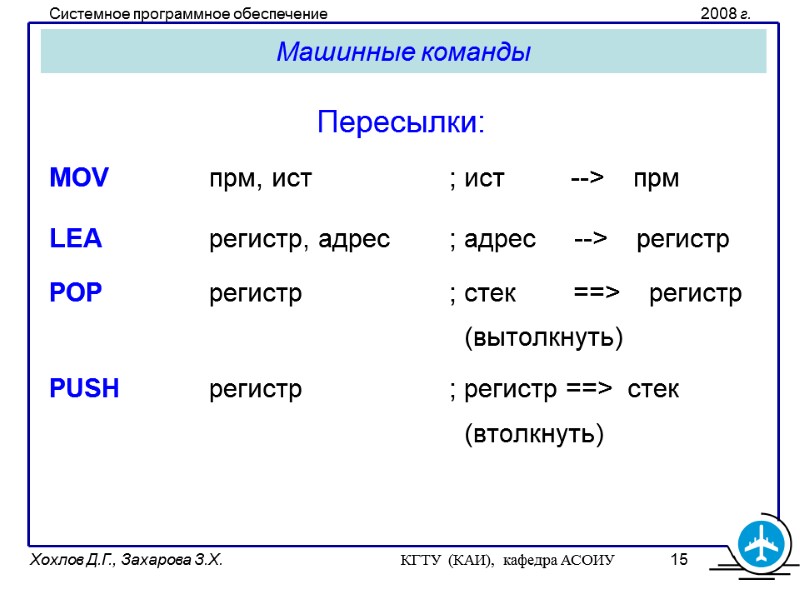 Системное программное обеспечение 2008 г.

Машинные команды

Пересылки:

MOV прм, ист ; ист --> прм

LEA регистр, адрес ; адрес --> регистр

POP регистр ; стек ==> регистр (вытолкнуть)

PUSH регистр ; регистр ==> стек (втолкнуть)

Хохлов Д.Г., Захарова З.Х. КГТУ (КАИ), кафедра АСОИУ 15